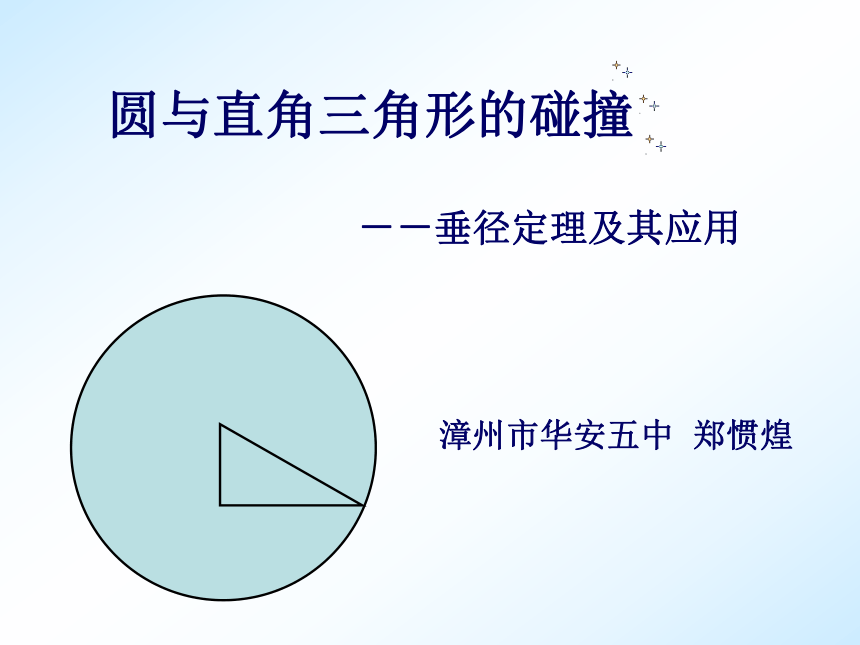 圆与直角三角形的碰撞

——垂径定理及其应用

漳州市华安五中 郑惯煌